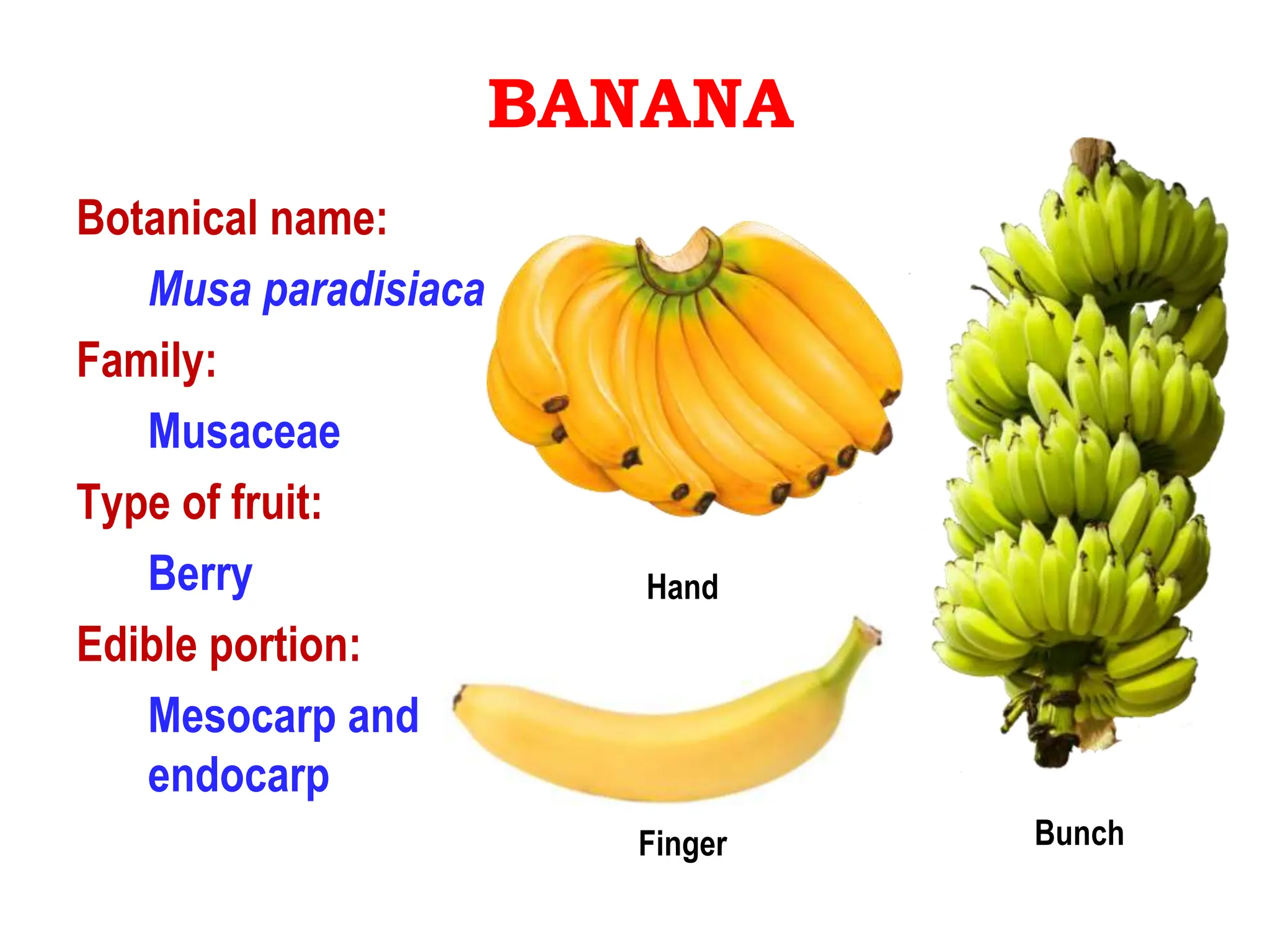 BANANA

Botanical name:

Musa paradisiaca

Family:

Musaceae

Type of fruit:

Berry

Edible portion:

Mesocarp and endocarp

Hand

Finger

Bunch